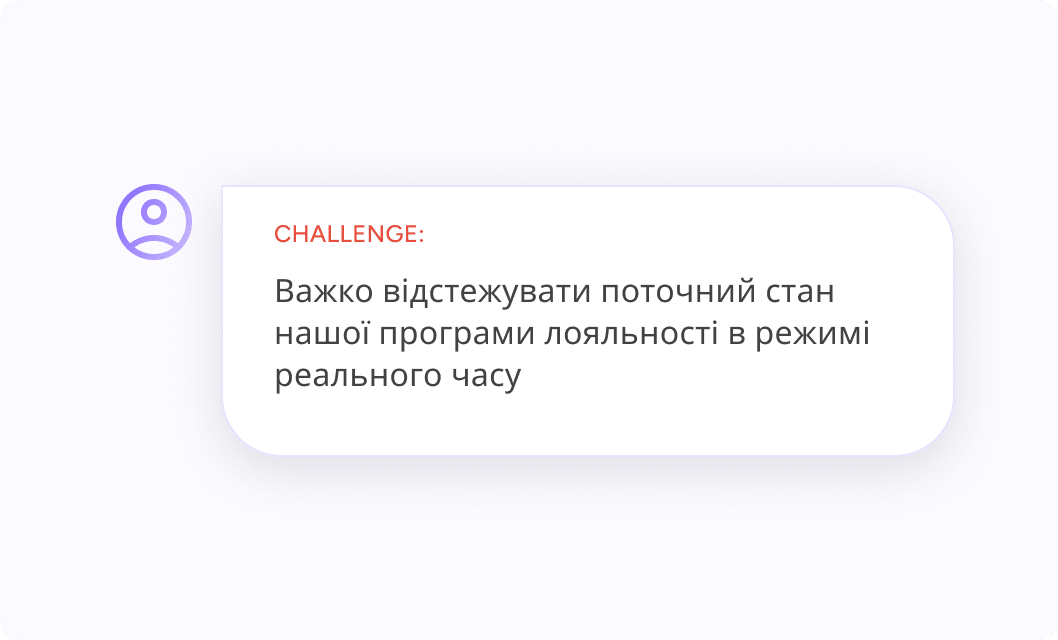 CHALLENGE:

Важко відстежувати поточний стан нашої програми лояльності в режимі реального часу